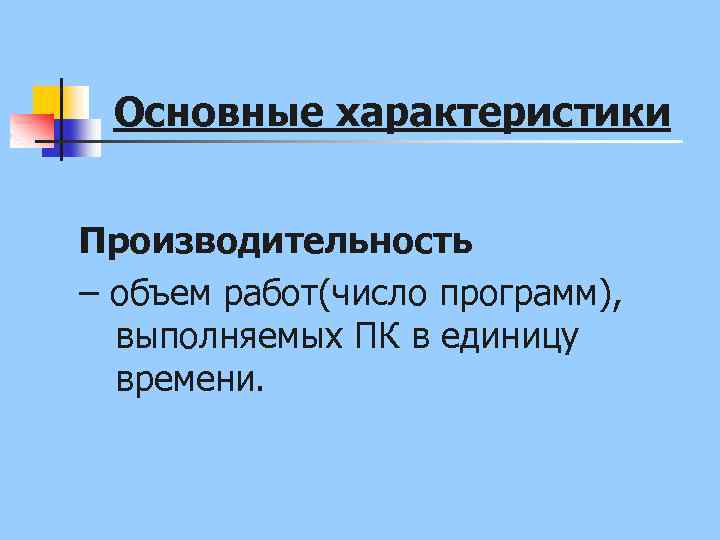 Основные характеристики

Производительность

– объем работ(число программ), выполняемых ПК в единицу времени.